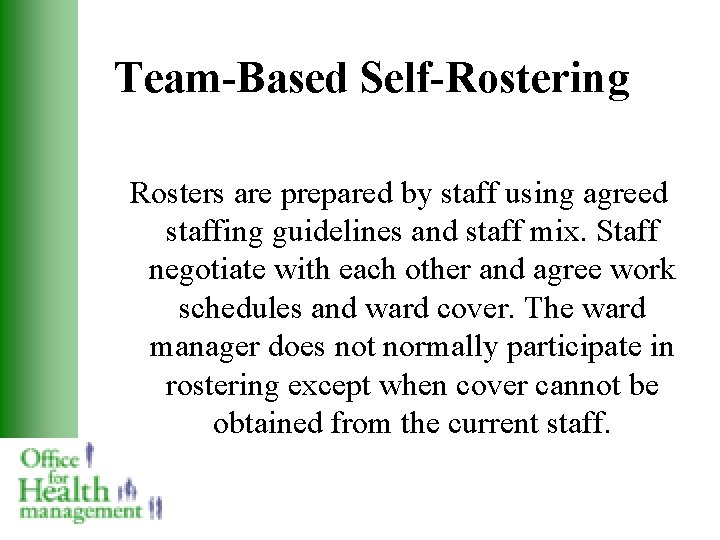 Team-Based Self-Rostering

Rosters are prepared by staff using agreed staffing guidelines and staff mix. Staff negotiate with each other and agree work schedules and ward cover. The ward manager does not normally participate in rostering except when cover cannot be obtained from the current staff.

Office for Health management